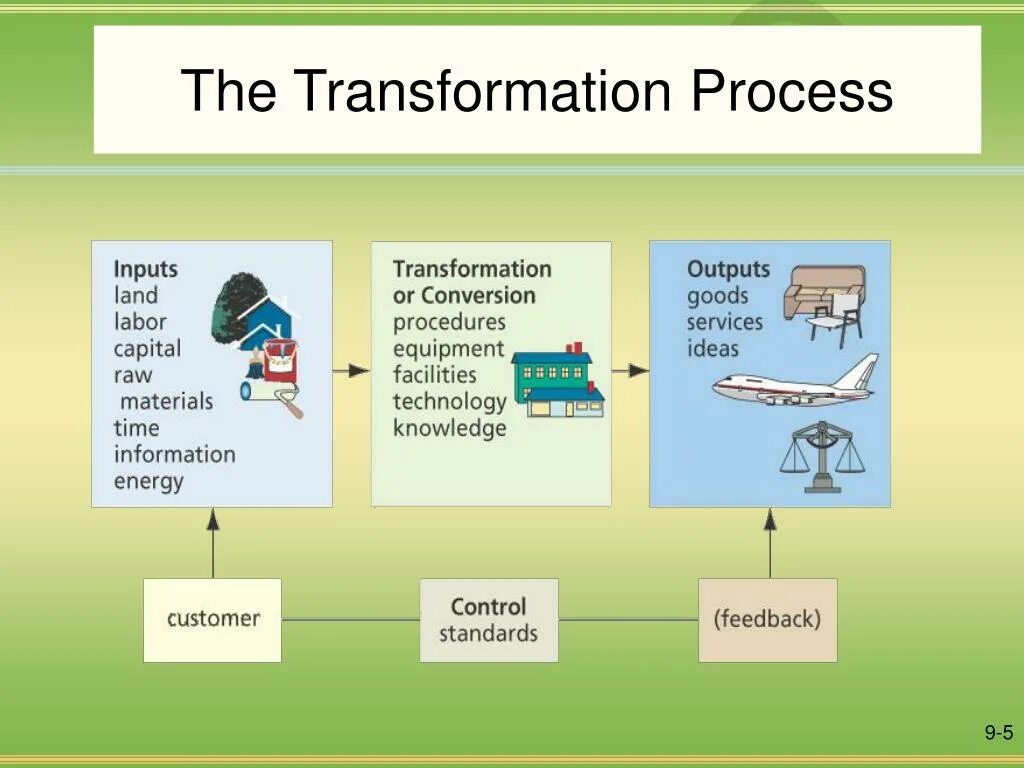 The Transformation Process

Inputs
land
labor
capital
raw materials
time
information
energy

Transformation or Conversion
procedures
equipment
facilities
technology
knowledge

Outputs
goods
services
ideas

customer

Control
standards

(feedback)

9-5